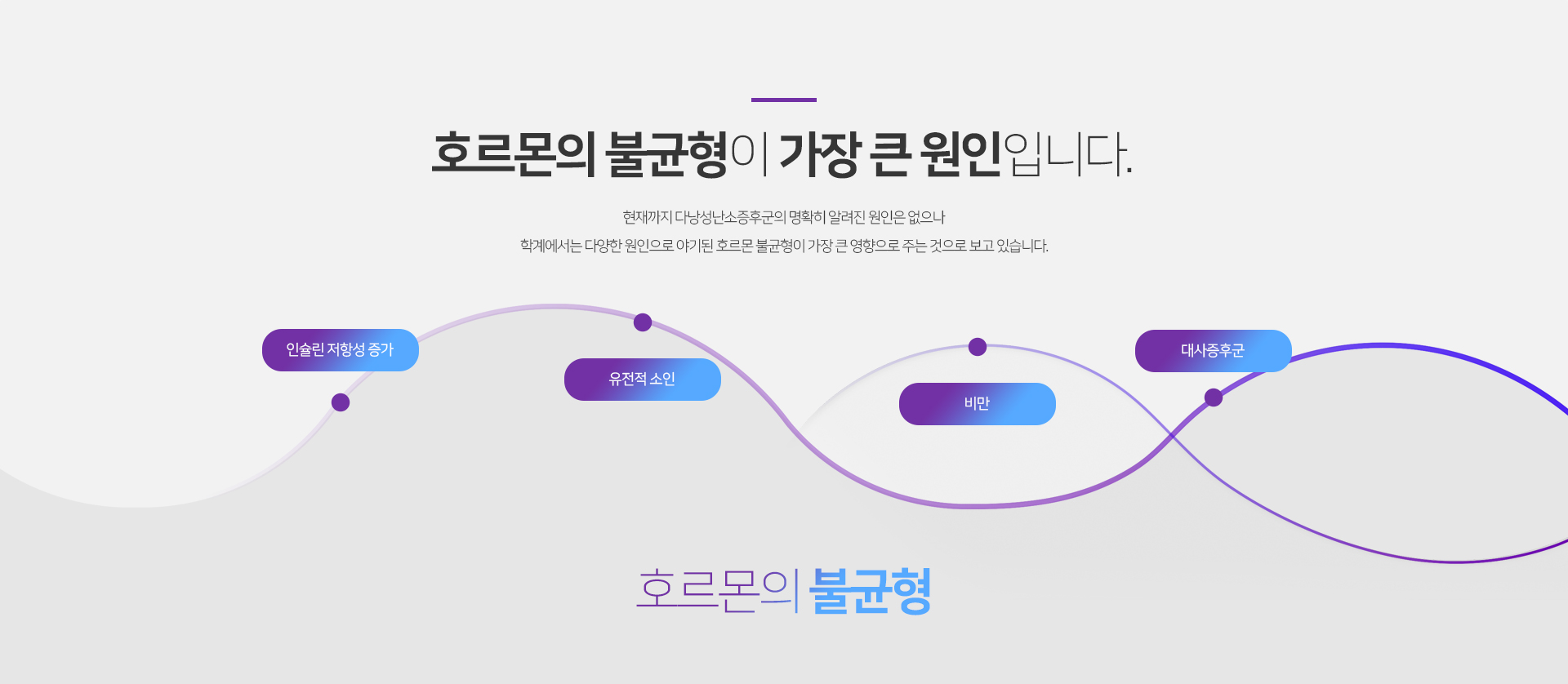 호르몬의 불균형이 가장 큰 원인입니다.

현재까지 다낭성난소증후군의 명확히 알려진 원인은 없으나
학계에서는 다양한 원인으로 야기된 호르몬 불균형이 가장 큰 영향으로 주는 것으로 보고 있습니다.

인슐린 저항성 증가

유전적 소인

비만

대사증후군

호르몬의 불균형